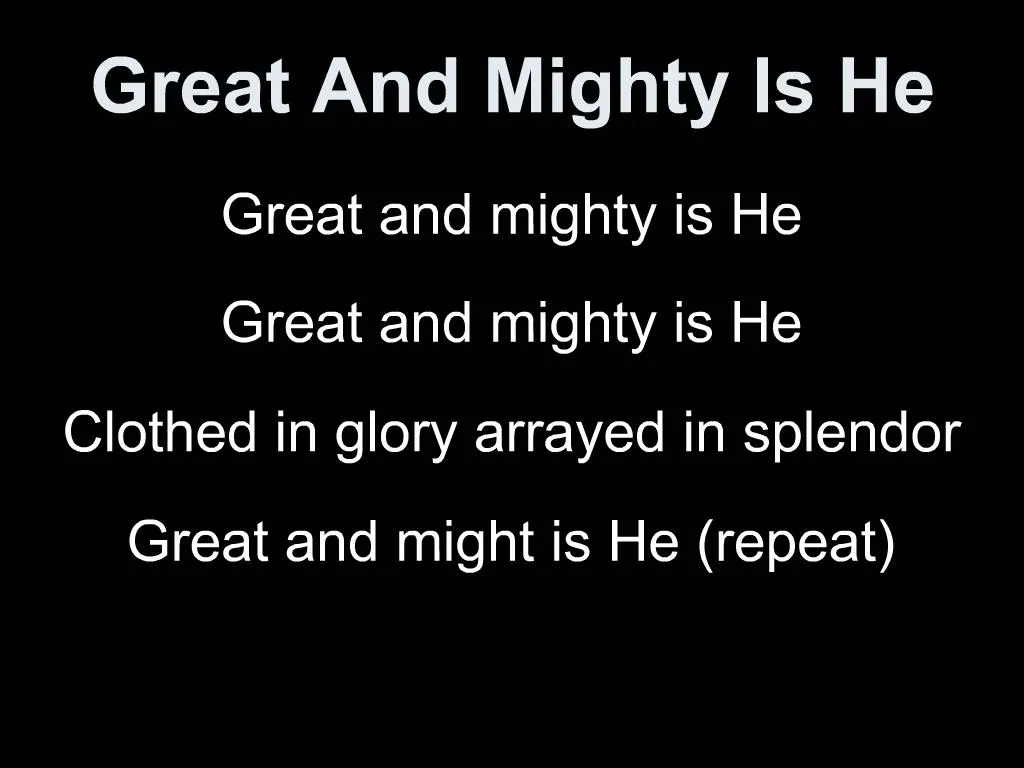 Great And Mighty Is He

Great and mighty is He

Great and mighty is He

Clothed in glory arrayed in splendor

Great and might is He (repeat)